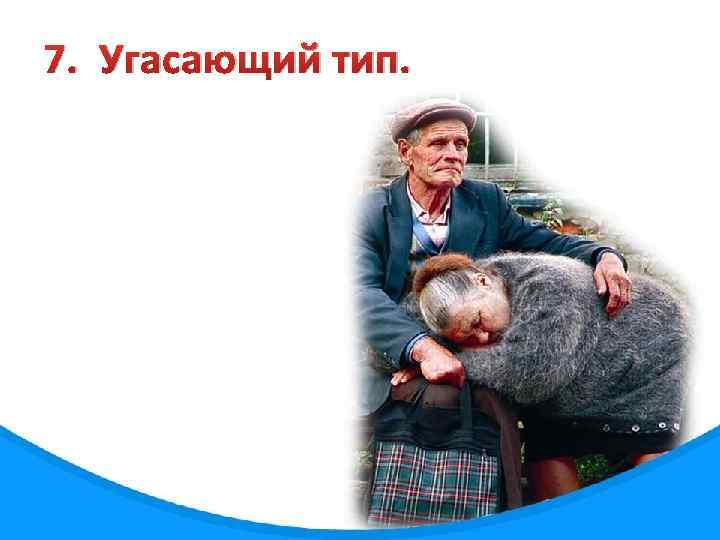 7. Угасающий тип.